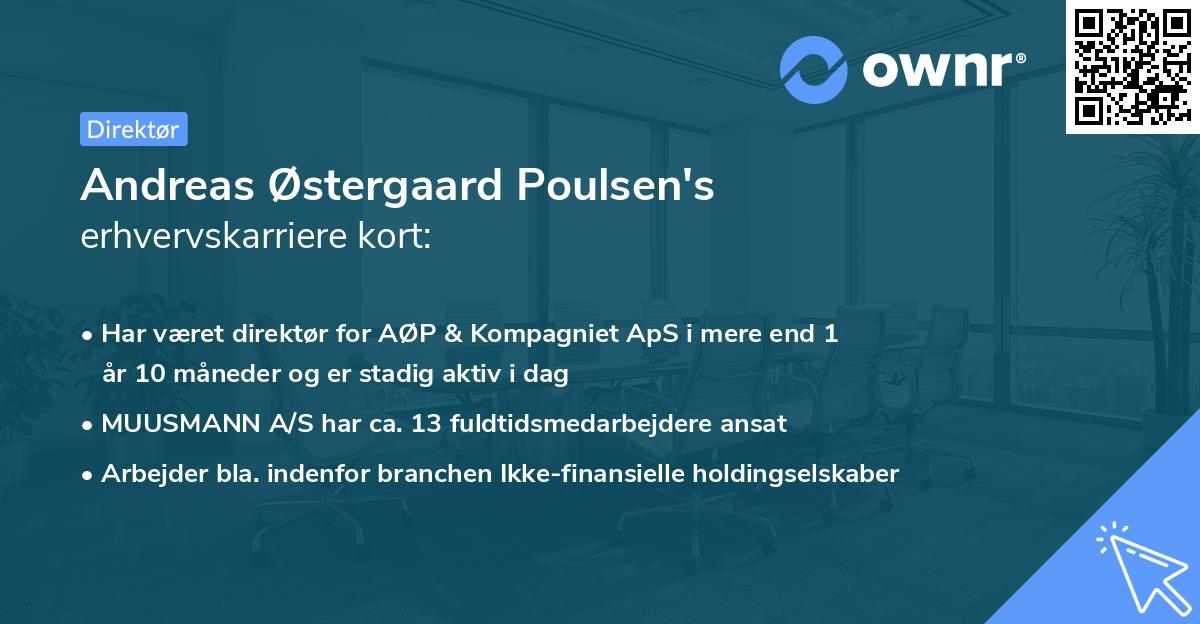 ownr®

Direktør

Andreas Østergaard Poulsen's
erhvervskarriere kort:

• Har været direktør for AØP & Kompagniet ApS i mere end 1 år 10 måneder og er stadig aktiv i dag
• MUUSMANN A/S har ca. 13 fuldtidsmedarbejdere ansat
• Arbejder bla. indenfor branchen Ikke-finansielle holdingselskaber